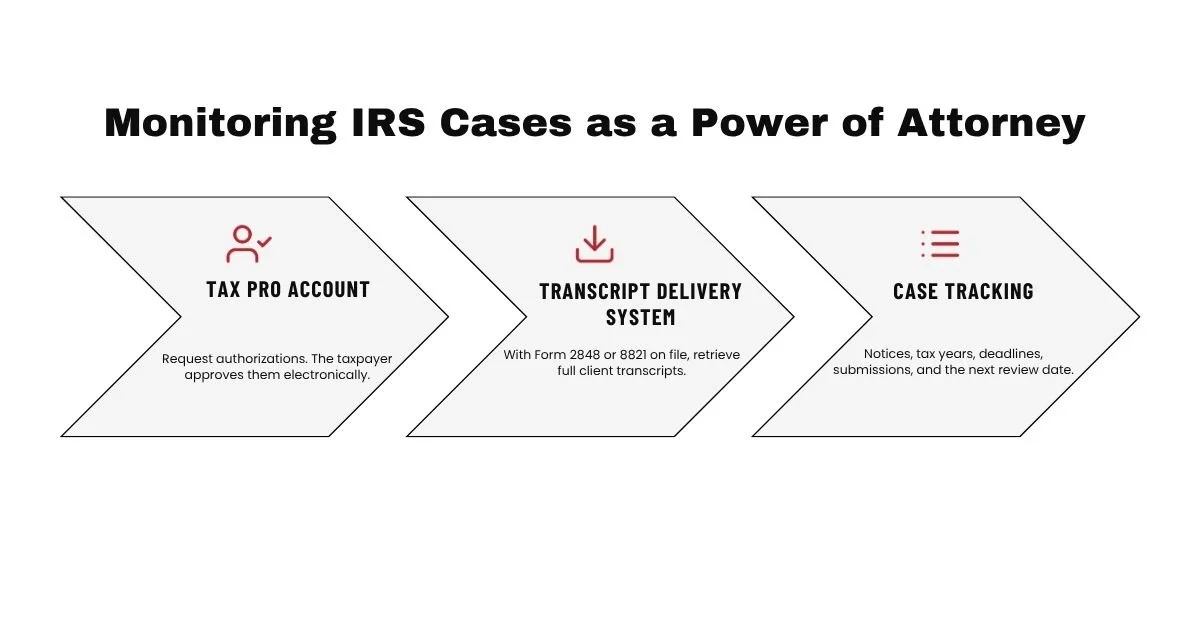 Monitoring IRS Cases as a Power of Attorney

TAX PRO ACCOUNT

Request authorizations. The taxpayer approves them electronically.

TRANSCRIPT DELIVERY SYSTEM

With Form 2848 or 8821 on file, retrieve full client transcripts.

CASE TRACKING

Notices, tax years, deadlines, submissions, and the next review date.